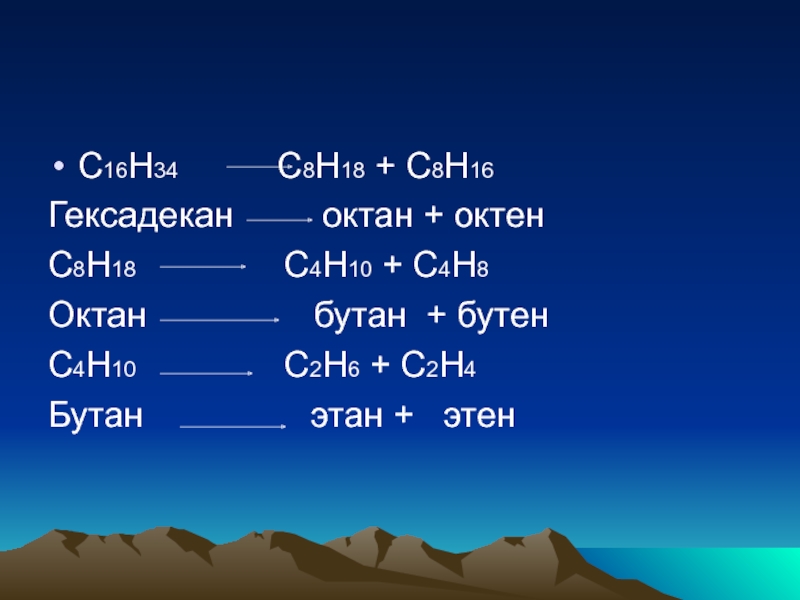 • $C_{16}H_{34} \longrightarrow C_8H_{18} + C_8H_{16}$
Гексадекан $\longrightarrow$ октан + октен
$C_8H_{18} \longrightarrow C_4H_{10} + C_4H_8$
Октан $\longrightarrow$ бутан + бутен
$C_4H_{10} \longrightarrow C_2H_6 + C_2H_4$
Бутан $\longrightarrow$ этан + этен